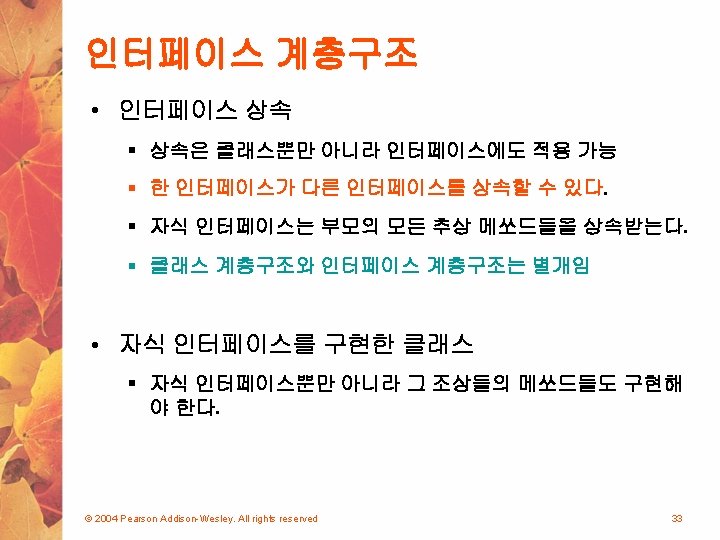 인터페이스 계층구조

• 인터페이스 상속
  ▪ 상속은 클래스뿐만 아니라 인터페이스에도 적용 가능
  ▪ 한 인터페이스가 다른 인터페이스를 상속할 수 있다.
  ▪ 자식 인터페이스는 부모의 모든 추상 메쏘드들을 상속받는다.
  ▪ 클래스 계층구조와 인터페이스 계층구조는 별개임

• 자식 인터페이스를 구현한 클래스
  ▪ 자식 인터페이스뿐만 아니라 그 조상들의 메쏘드들도 구현해야 한다.

© 2004 Pearson Addison-Wesley. All rights reserved

33